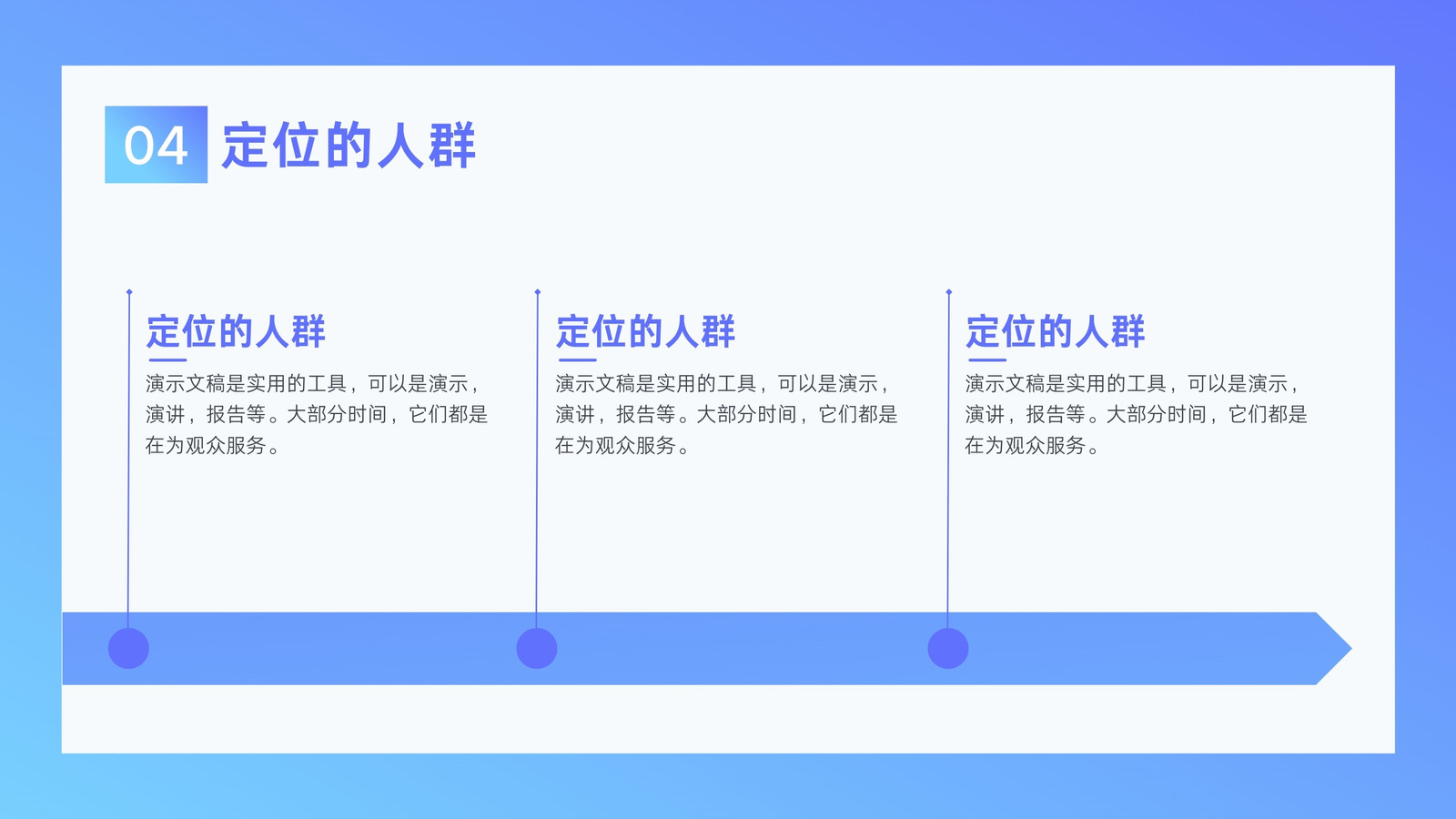 04 定位的人群

定位的人群

演示文稿是实用的工具，可以是演示，演讲，报告等。大部分时间，它们都是在为观众服务。

定位的人群

演示文稿是实用的工具，可以是演示，演讲，报告等。大部分时间，它们都是在为观众服务。

定位的人群

演示文稿是实用的工具，可以是演示，演讲，报告等。大部分时间，它们都是在为观众服务。